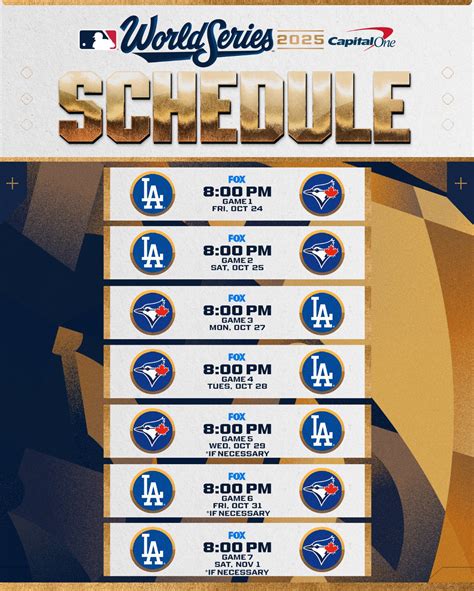 World Series 2025 Capital One

SCHEDULE

LA
FOX
8:00 PM
GAME 1
FRI, OCT 24

LA
FOX
8:00 PM
GAME 2
SAT, OCT 25

FOX
8:00 PM
GAME 3
MON, OCT 27
LA

FOX
8:00 PM
GAME 4
TUES, OCT 28
LA

FOX
8:00 PM
GAME 5
WED, OCT 29
*IF NECESSARY
LA

LA
FOX
8:00 PM
GAME 6
FRI, OCT 31
*IF NECESSARY

LA
FOX
8:00 PM
GAME 7
SAT, NOV 1
*IF NECESSARY